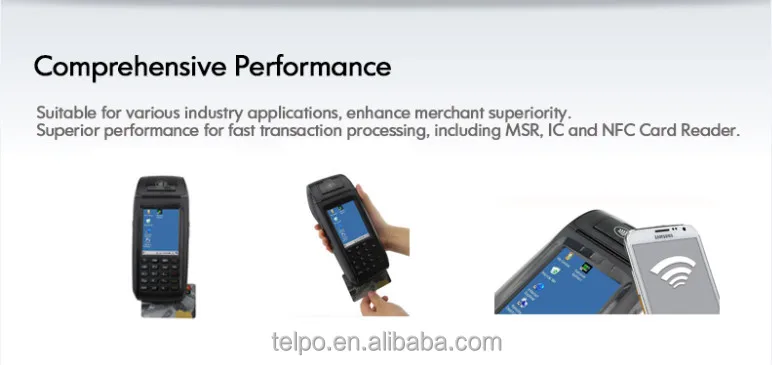 Comprehensive Performance

Suitable for various industry applications, enhance merchant superiority.
Superior performance for fast transaction processing, including MSR, IC and NFC Card Reader.

SAMSUNG

telpo.en.alibaba.com